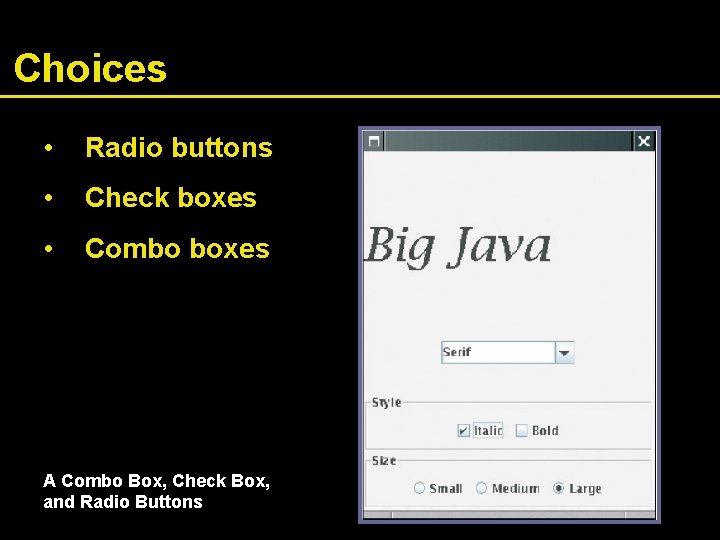 Choices

• Radio buttons
• Check boxes
• Combo boxes

Big Java

Serif

Style

Italic Bold

Size

Small Medium Large

A Combo Box, Check Box, and Radio Buttons